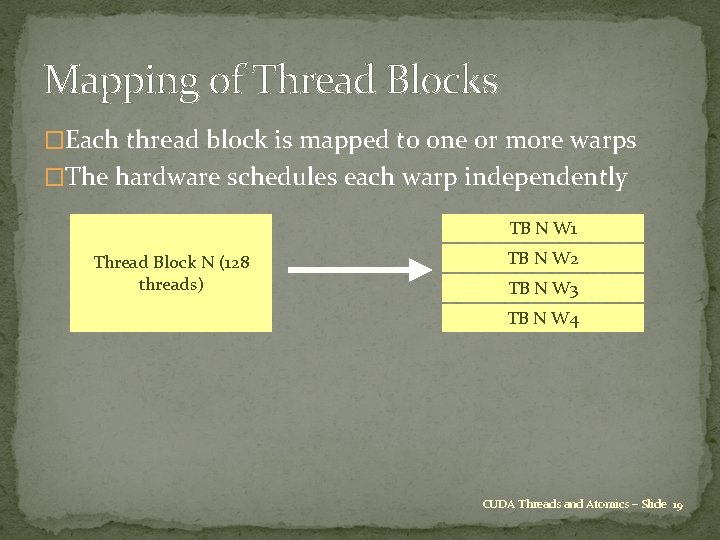 Mapping of Thread Blocks

□Each thread block is mapped to one or more warps

□The hardware schedules each warp independently

Thread Block N (128 threads)

TB N W1

TB N W2

TB N W3

TB N W4

CUDA Threads and Atomics – Slide 19